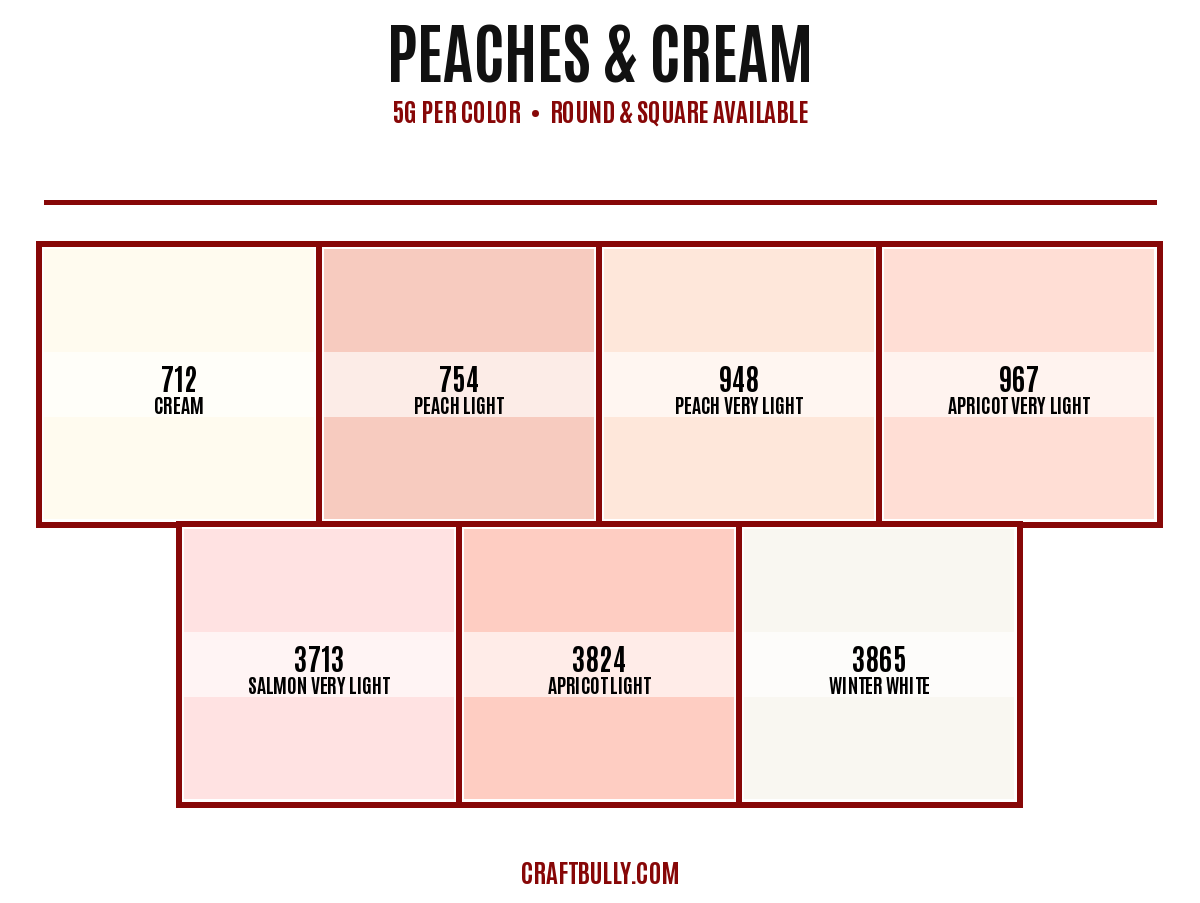 PEACHES & CREAM
5G PER COLOR • ROUND & SQUARE AVAILABLE

712
CREAM

754
PEACH LIGHT

948
PEACH VERY LIGHT

967
APRICOT VERY LIGHT

3713
SALMON VERY LIGHT

3824
APRICOT LIGHT

3865
WINTER WHITE

CRAFTBULLY.COM